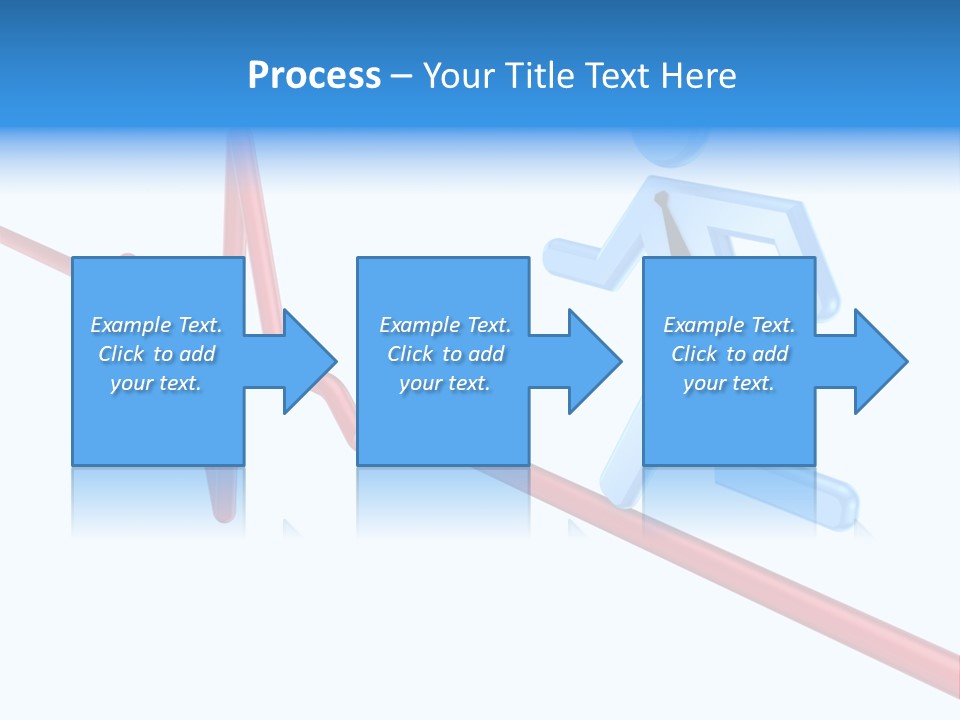 Process – Your Title Text Here

Example Text. Click to add your text.

Example Text. Click to add your text.

Example Text. Click to add your text.